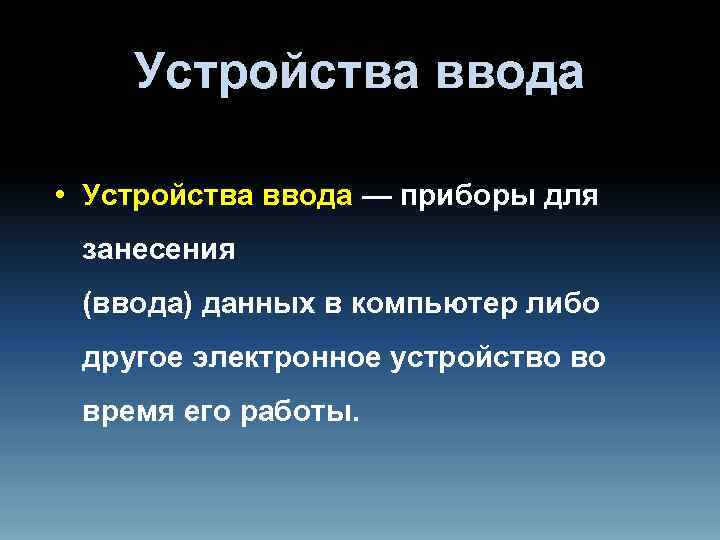 Устройства ввода

• Устройства ввода — приборы для занесения (ввода) данных в компьютер либо другое электронное устройство во время его работы.